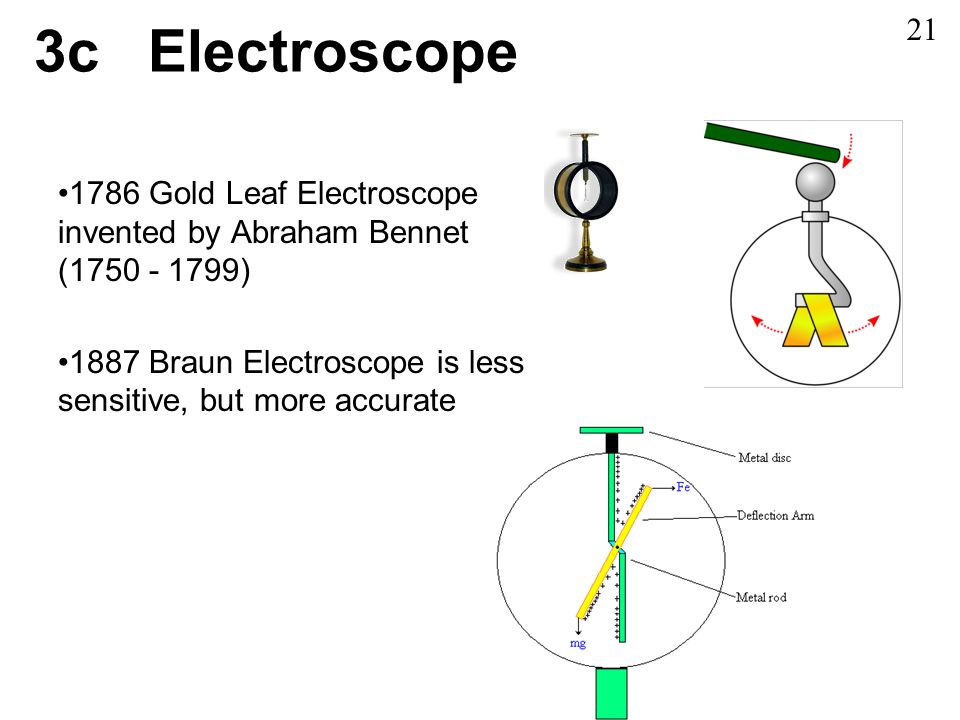 21

3c Electroscope

•1786 Gold Leaf Electroscope invented by Abraham Bennet (1750 - 1799)

•1887 Braun Electroscope is less sensitive, but more accurate

Metal disc

Fe

Deflection Arm

Metal rod

mg